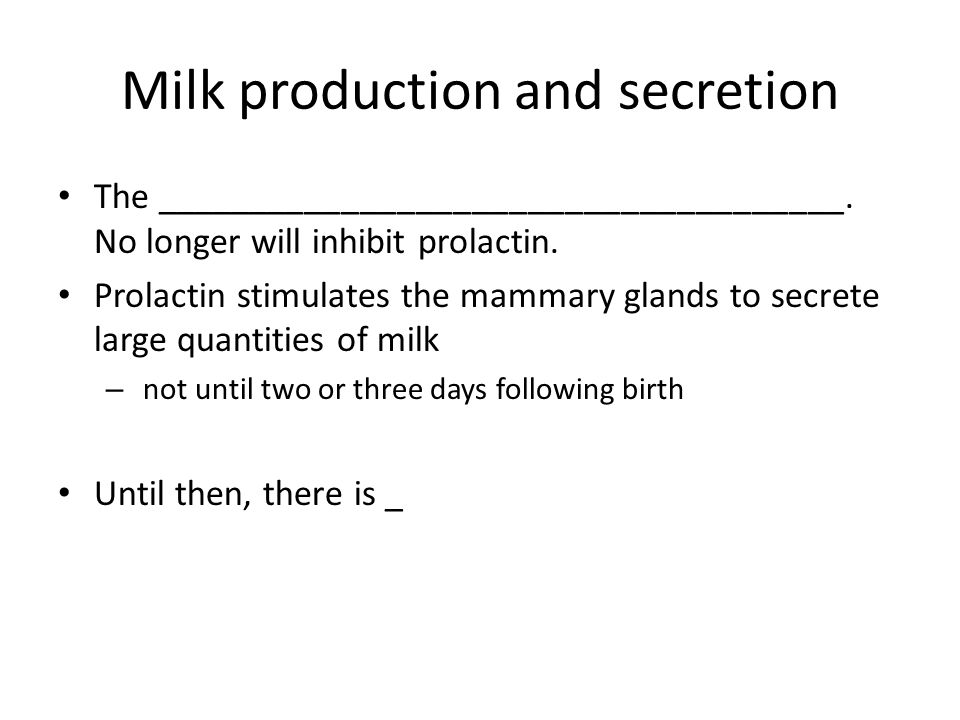 Milk production and secretion

• The ______________________________________. No longer will inhibit prolactin.

• Prolactin stimulates the mammary glands to secrete large quantities of milk

– not until two or three days following birth

• Until then, there is _